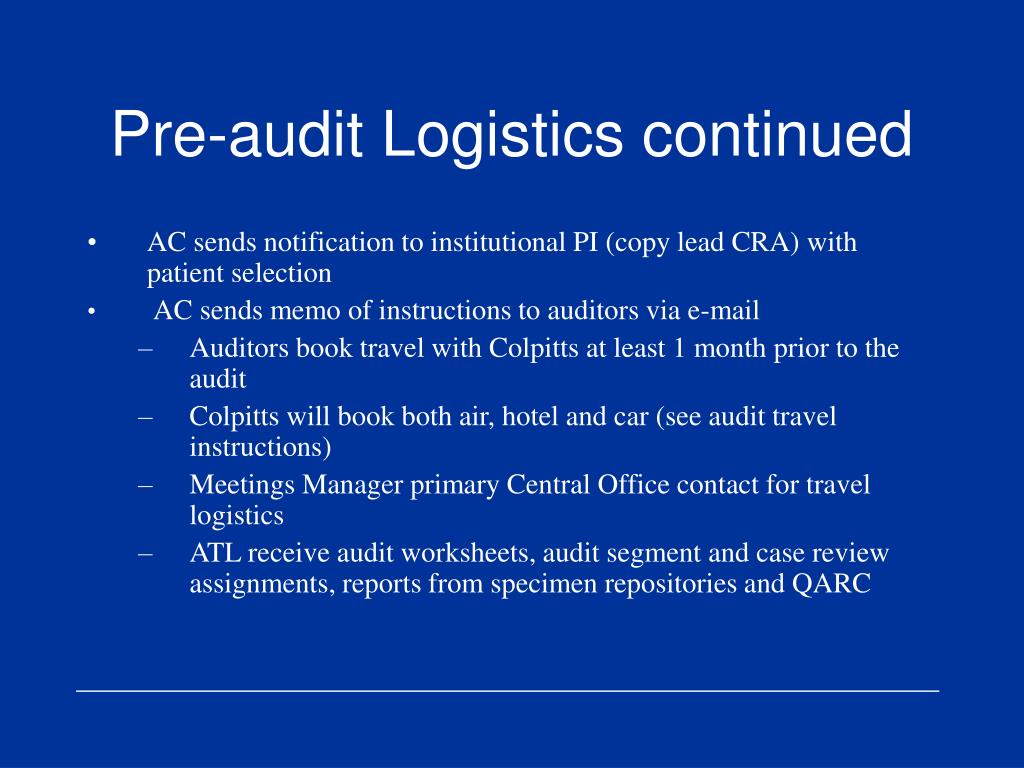 Pre-audit Logistics continued

• AC sends notification to institutional PI (copy lead CRA) with patient selection
• AC sends memo of instructions to auditors via e-mail
– Auditors book travel with Colpitts at least 1 month prior to the audit
– Colpitts will book both air, hotel and car (see audit travel instructions)
– Meetings Manager primary Central Office contact for travel logistics
– ATL receive audit worksheets, audit segment and case review assignments, reports from specimen repositories and QARC